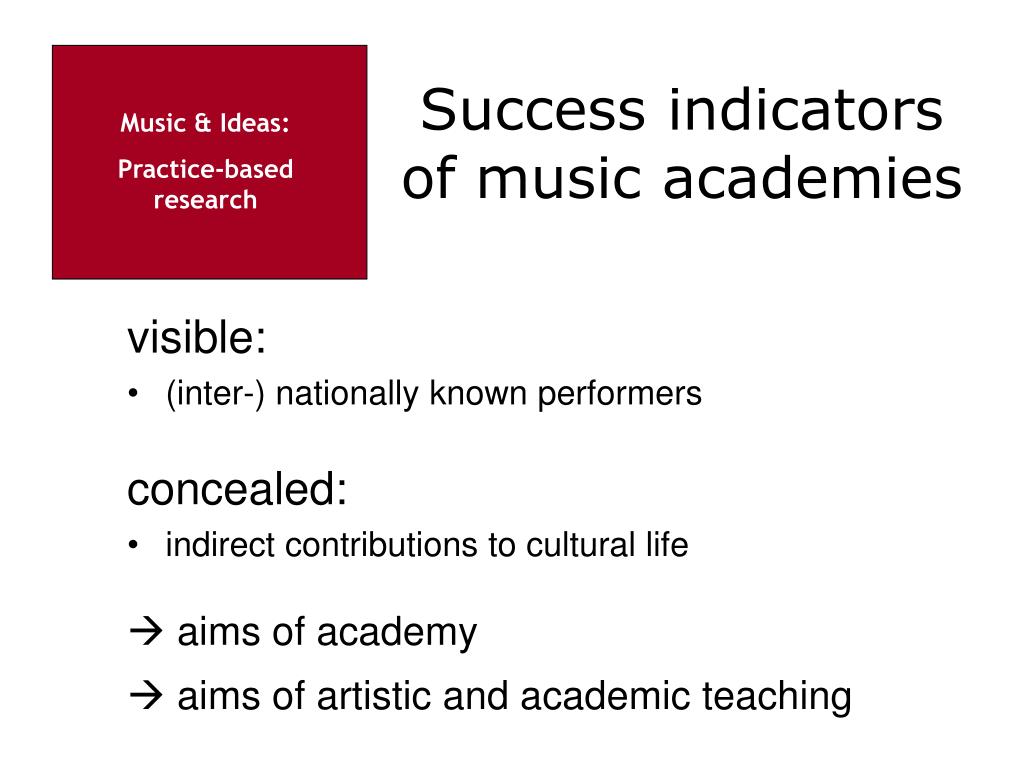 Music & Ideas:

Practice-based research

Success indicators of music academies

visible:

• (inter-) nationally known performers

concealed:

• indirect contributions to cultural life

→ aims of academy

→ aims of artistic and academic teaching